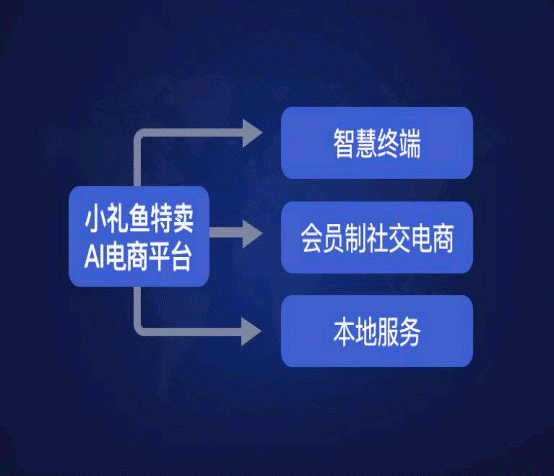 小礼鱼特卖
AI电商平台

智慧终端

会员制社交电商

本地服务